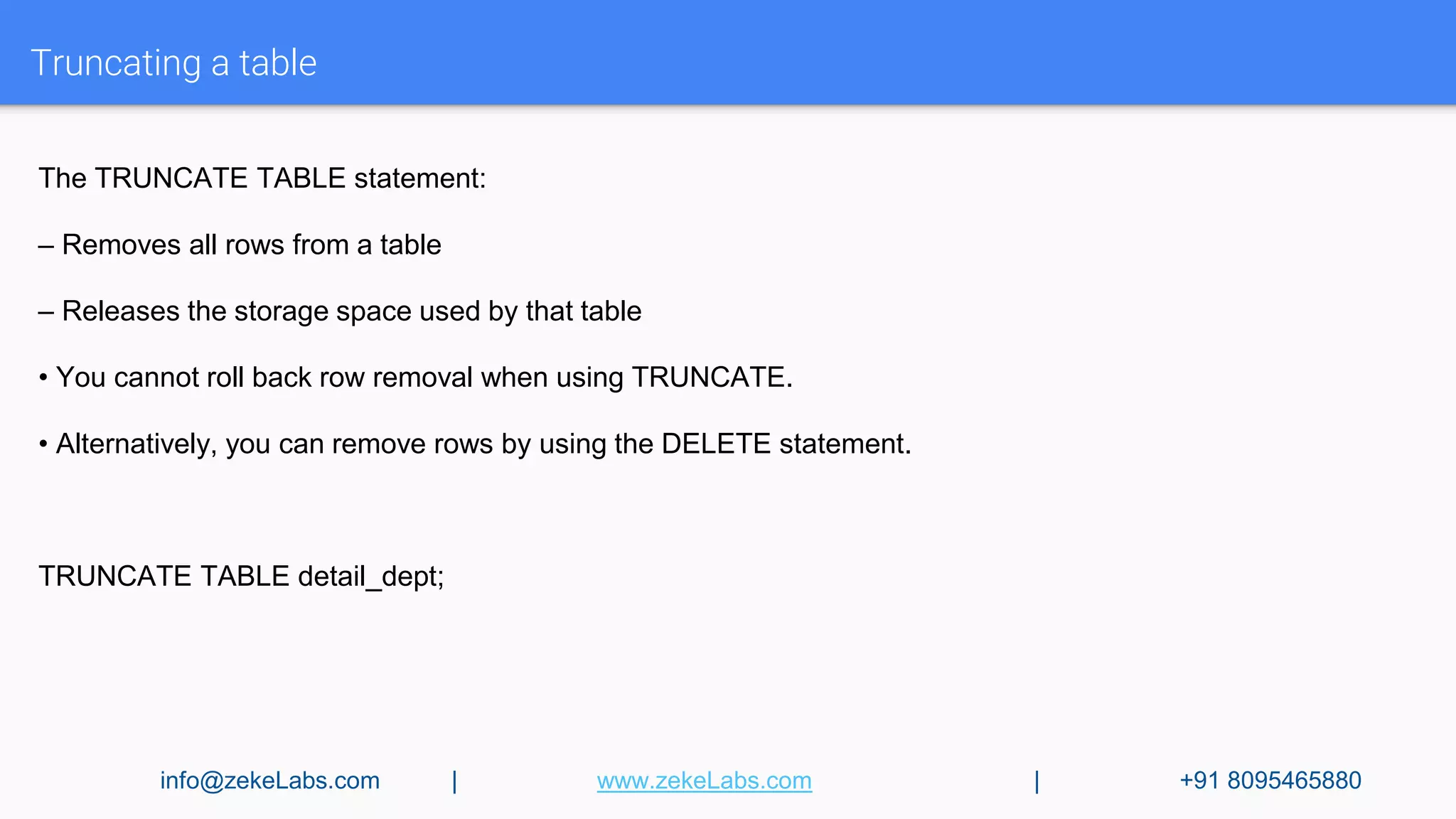 Truncating a table

The TRUNCATE TABLE statement:

– Removes all rows from a table

– Releases the storage space used by that table

• You cannot roll back row removal when using TRUNCATE.

• Alternatively, you can remove rows by using the DELETE statement.

TRUNCATE TABLE detail_dept;

info@zekeLabs.com | www.zekeLabs.com | +91 8095465880